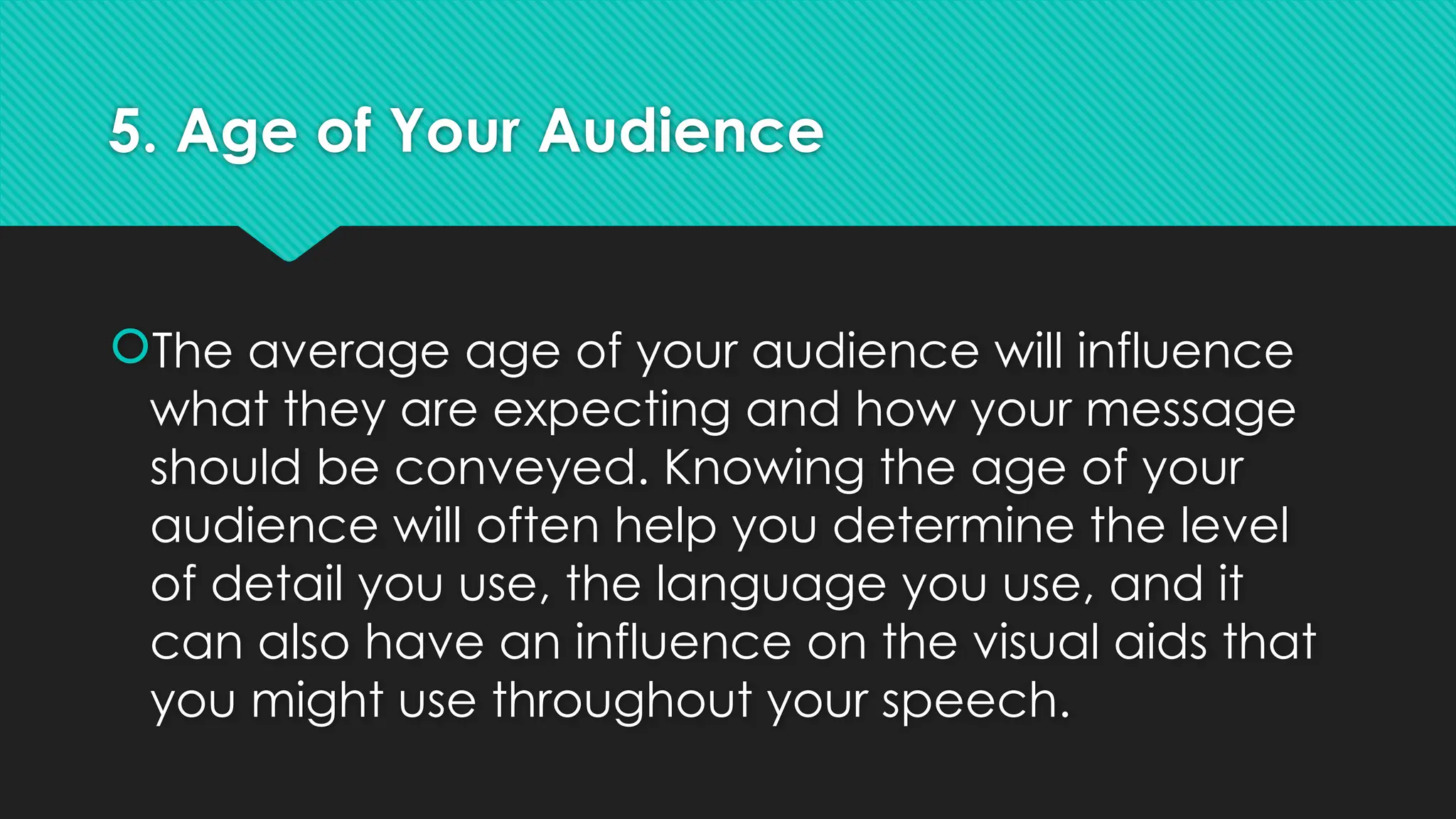 5. Age of Your Audience

The average age of your audience will influence what they are expecting and how your message should be conveyed. Knowing the age of your audience will often help you determine the level of detail you use, the language you use, and it can also have an influence on the visual aids that you might use throughout your speech.